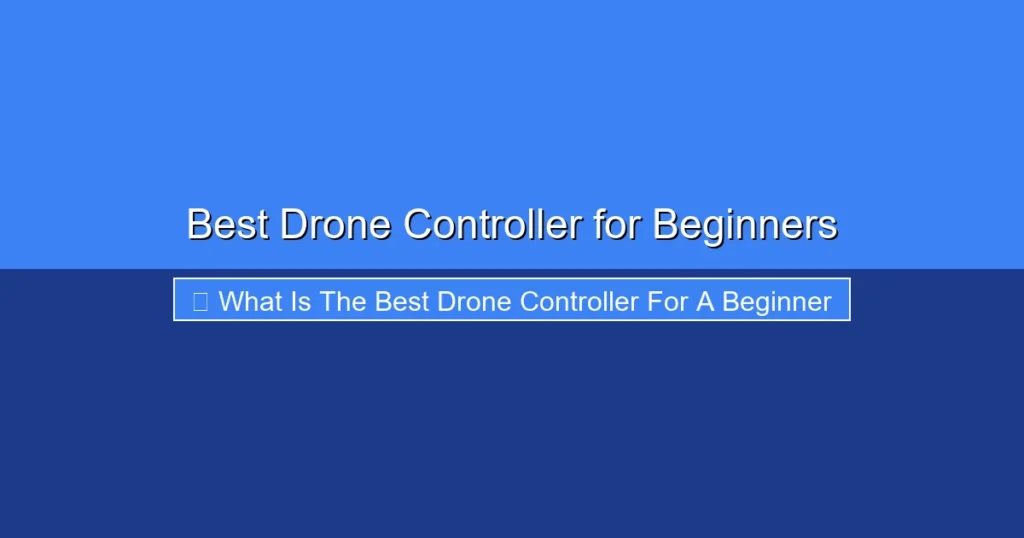 Best Drone Controller for Beginners

What Is The Best Drone Controller For A Beginner